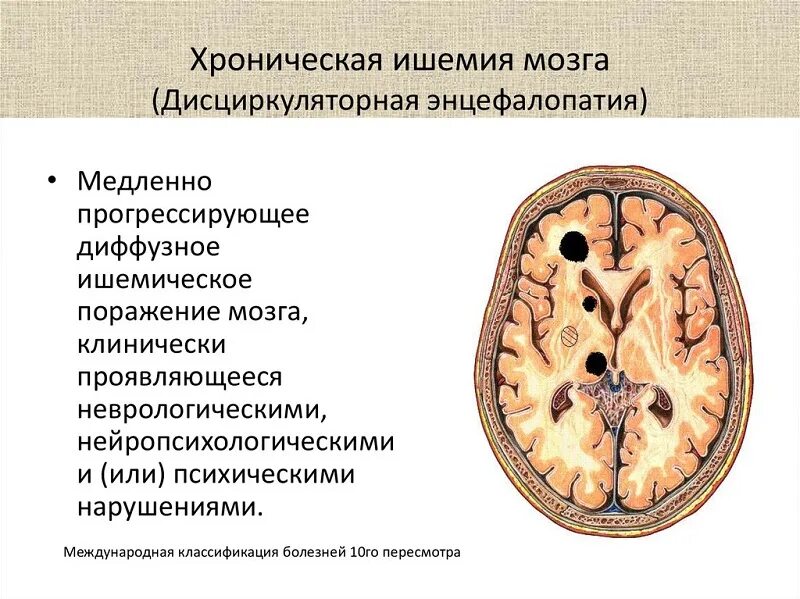 Хроническая ишемия мозга
(Дисциркуляторная энцефалопатия)

• Медленно прогрессирующее диффузное ишемическое поражение мозга, клинически проявляющееся неврологическими, нейропсихологическими и (или) психическими нарушениями.

Международная классификация болезней 10го пересмотра